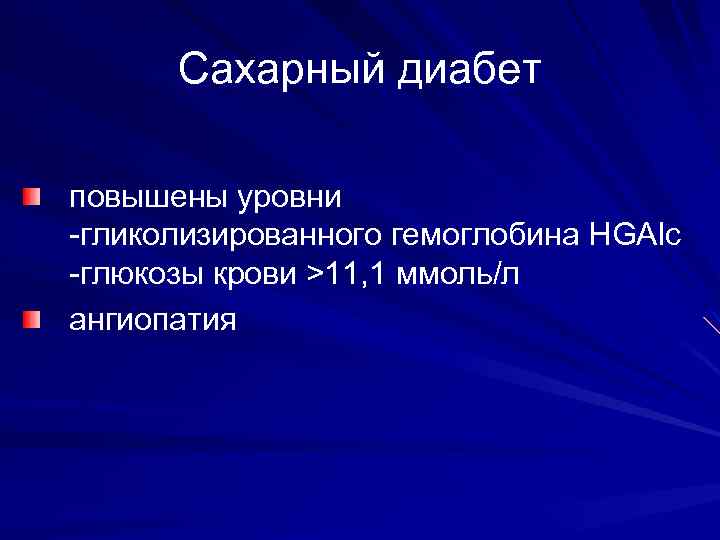 Сахарный диабет

повышены уровни
-гликолизированного гемоглобина HGAIc
-глюкозы крови >11,1 ммоль/л

ангиопатия